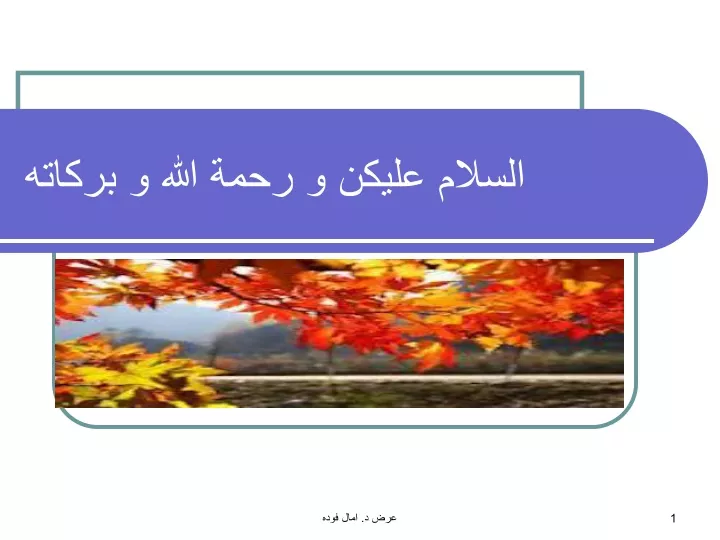 السلام عليكن و رحمة الله و بركاته

عرض د. امال فوده

1